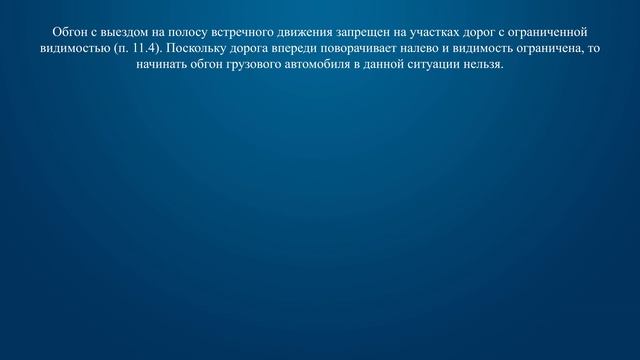 Обгон с выездом на полосу встречного движения запрещен на участках дорог с ограниченной видимостью (п. 11.4). Поскольку дорога впереди поворачивает налево и видимость ограничена, то начинать обгон грузового автомобиля в данной ситуации нельзя.